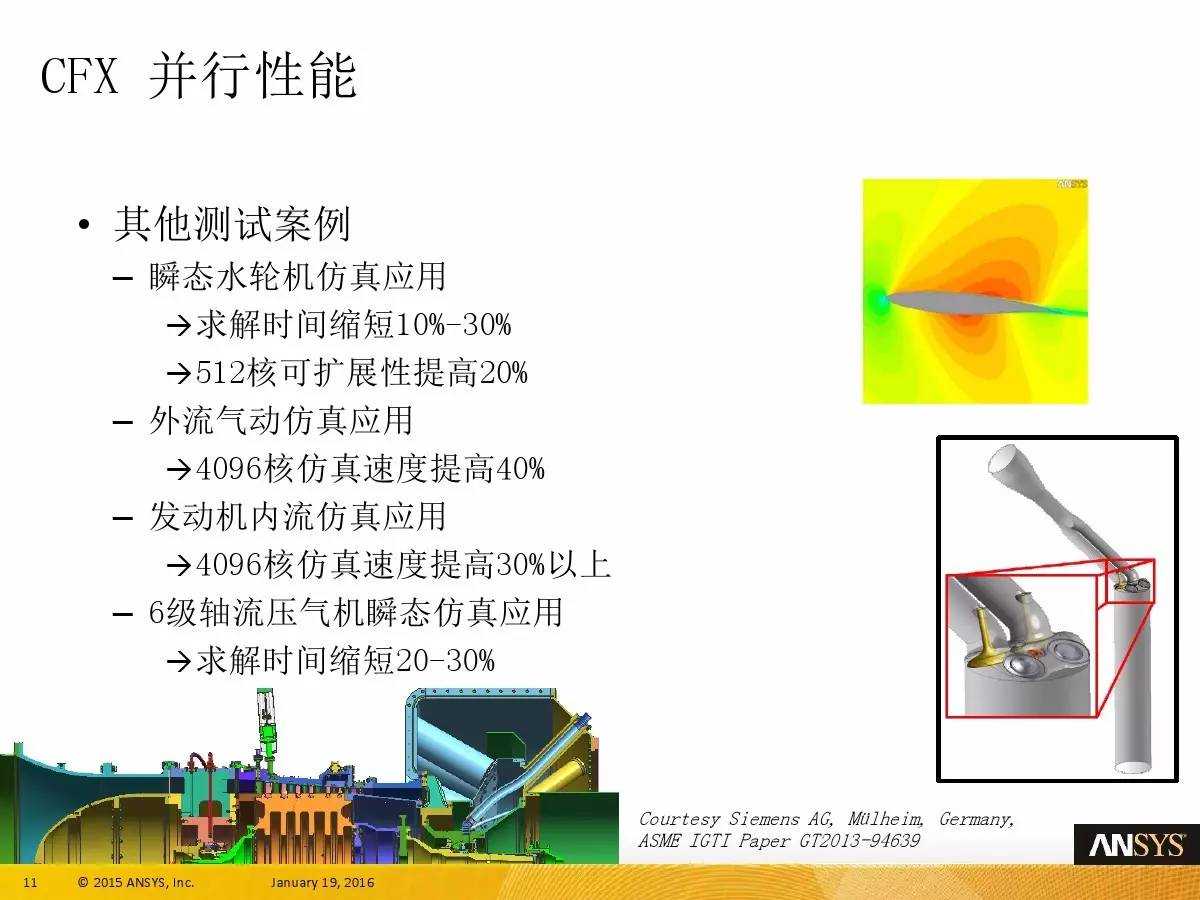 CFX 并行性能

• 其他测试案例
– 瞬态水轮机仿真应用
→求解时间缩短10%-30%
→512核可扩展性提高20%
– 外流气动仿真应用
→4096核仿真速度提高40%
– 发动机内流仿真应用
→4096核仿真速度提高30%以上
– 6级轴流压气机瞬态仿真应用
→求解时间缩短20-30%

ANSYS

Courtesy Siemens AG, Mülheim, Germany, ASME IGTI Paper GT2013-94639

ANSYS

11 © 2015 ANSYS, Inc. January 19, 2016